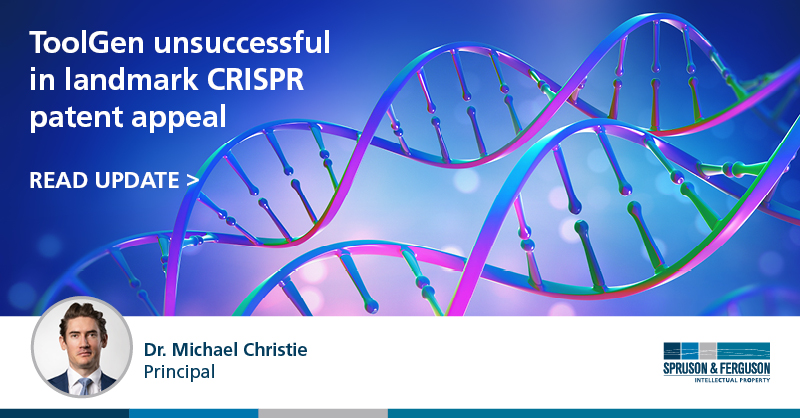 ToolGen unsuccessful in landmark CRISPR patent appeal

READ UPDATE >

Dr. Michael Christie
Principal

SPRUSON & FERGUSON
INTELLECTUAL PROPERTY